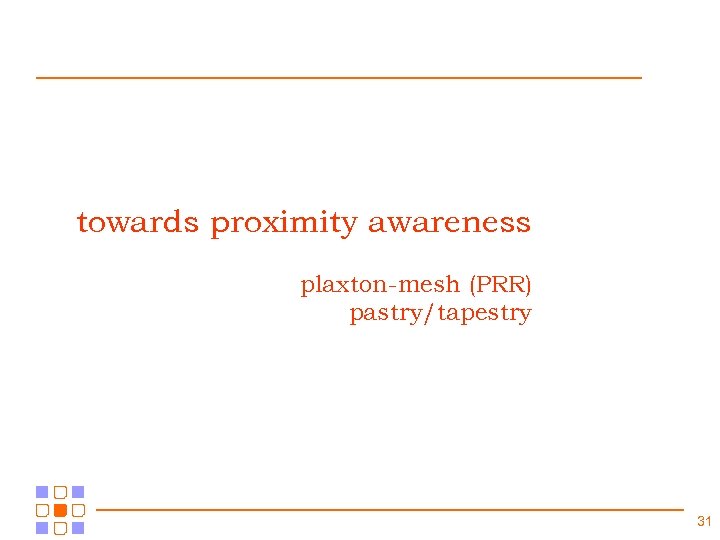 towards proximity awareness

plaxton-mesh (PRR)
pastry/tapestry

31